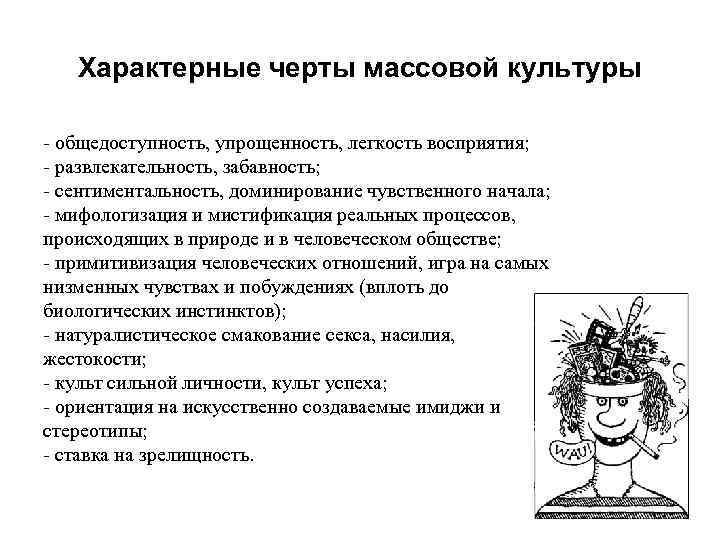 Характерные черты массовой культуры

- общедоступность, упрощенность, легкость восприятия;
- развлекательность, забавность;
- сентиментальность, доминирование чувственного начала;
- мифологизация и мистификация реальных процессов, происходящих в природе и в человеческом обществе;
- примитивизация человеческих отношений, игра на самых низменных чувствах и побуждениях (вплоть до биологических инстинктов);
- натуралистическое смакование секса, насилия, жестокости;
- культ сильной личности, культ успеха;
- ориентация на искусственно создаваемые имиджи и стереотипы;
- ставка на зрелищность.

WAU!